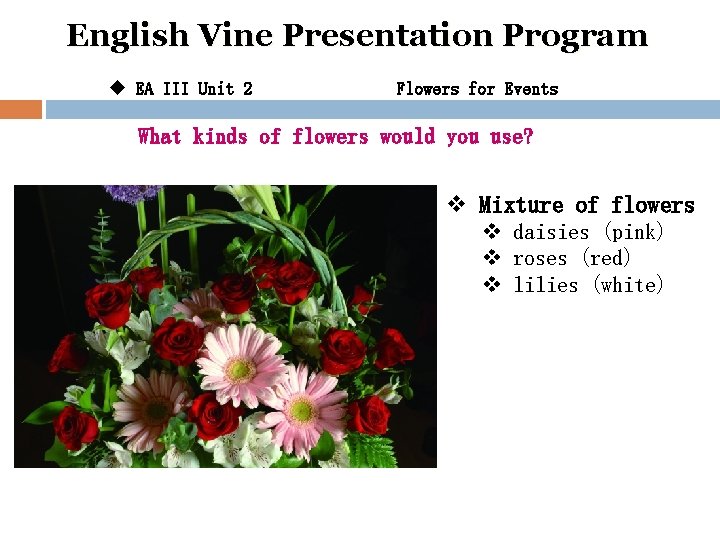 English Vine Presentation Program

◆ EA III Unit 2 Flowers for Events

What kinds of flowers would you use?

❖ Mixture of flowers
❖ daisies (pink)
❖ roses (red)
❖ lilies (white)